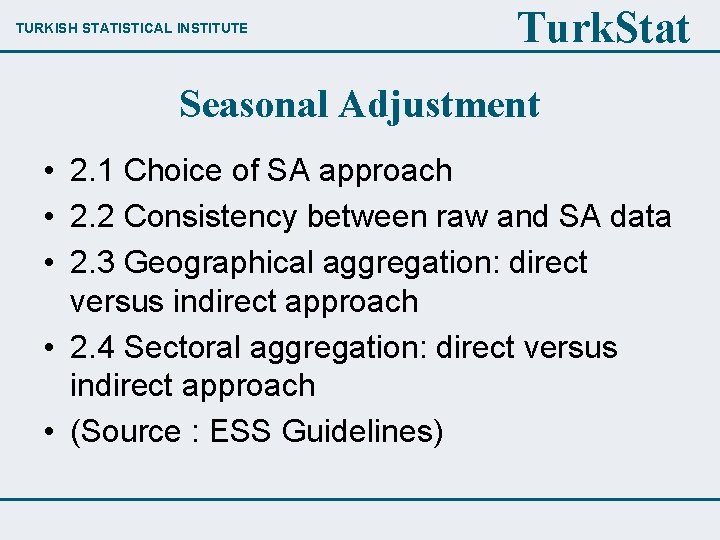 TURKISH STATISTICAL INSTITUTE

TurkStat

Seasonal Adjustment

• 2.1 Choice of SA approach
• 2.2 Consistency between raw and SA data
• 2.3 Geographical aggregation: direct versus indirect approach
• 2.4 Sectoral aggregation: direct versus indirect approach
• (Source : ESS Guidelines)